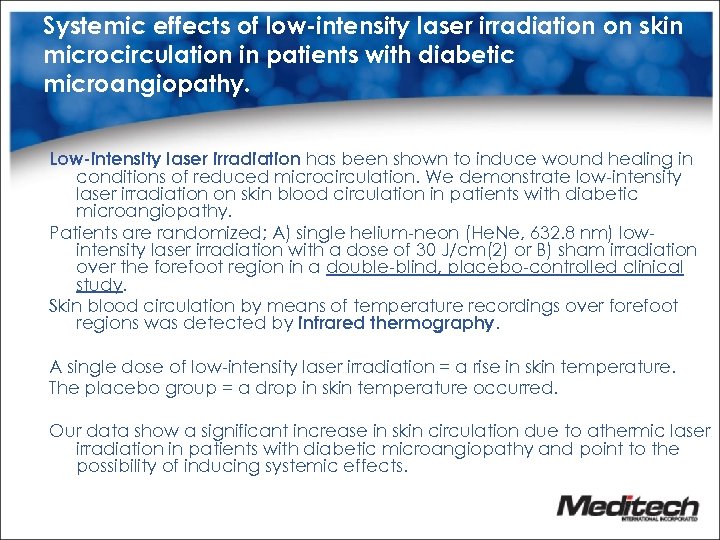 Systemic effects of low-intensity laser irradiation on skin microcirculation in patients with diabetic microangiopathy.

Low-intensity laser irradiation has been shown to induce wound healing in conditions of reduced microcirculation. We demonstrate low-intensity laser irradiation on skin blood circulation in patients with diabetic microangiopathy.

Patients are randomized; A) single helium-neon (HeNe, 632.8 nm) low-intensity laser irradiation with a dose of 30 J/cm(2) or B) sham irradiation over the forefoot region in a double-blind, placebo-controlled clinical study.

Skin blood circulation by means of temperature recordings over forefoot regions was detected by infrared thermography.

A single dose of low-intensity laser irradiation = a rise in skin temperature.

The placebo group = a drop in skin temperature occurred.

Our data show a significant increase in skin circulation due to athermic laser irradiation in patients with diabetic microangiopathy and point to the possibility of inducing systemic effects.

Meditech
INTERNATIONAL INCORPORATED